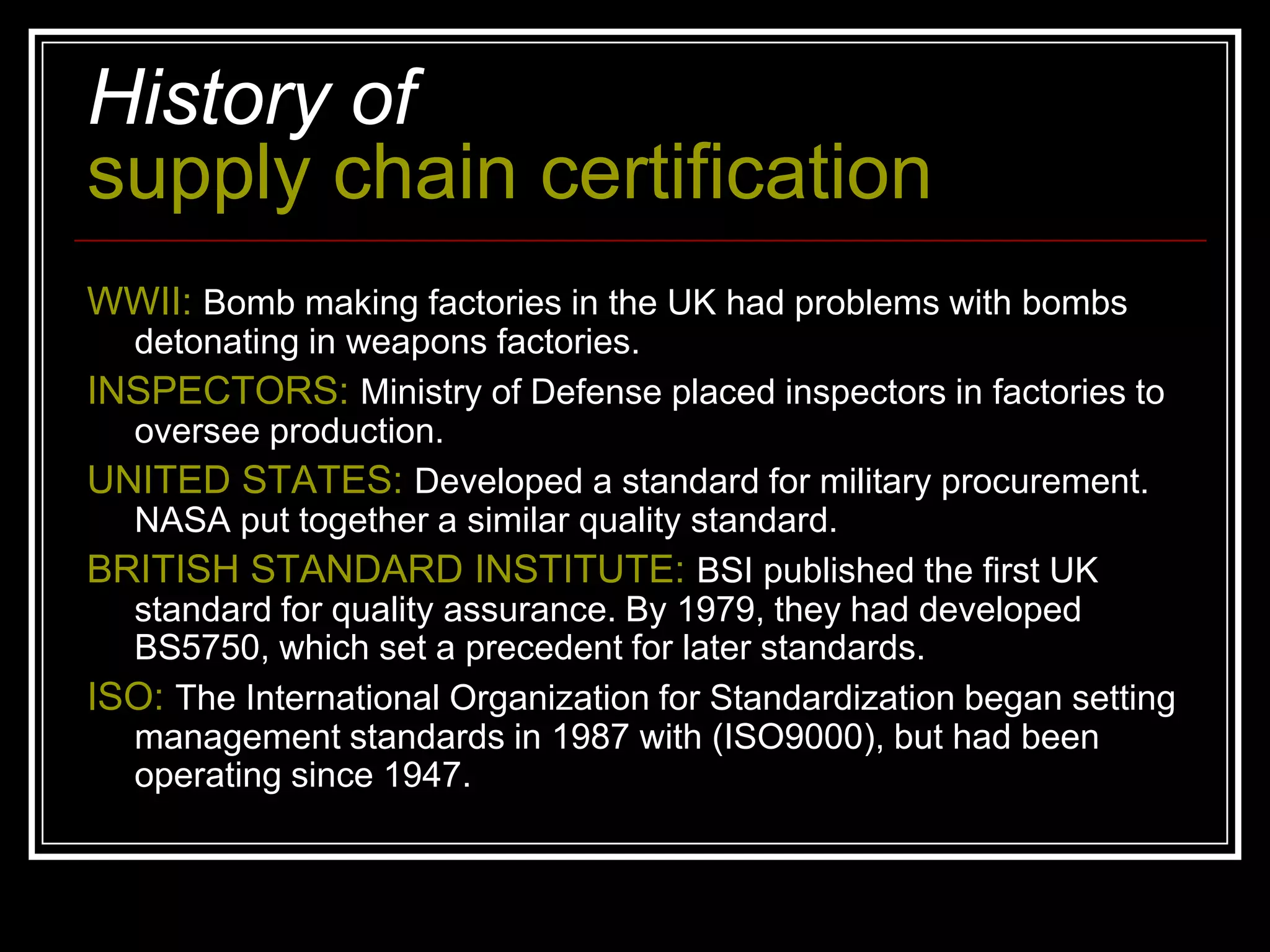 History of
supply chain certification

WWII: Bomb making factories in the UK had problems with bombs detonating in weapons factories.

INSPECTORS: Ministry of Defense placed inspectors in factories to oversee production.

UNITED STATES: Developed a standard for military procurement. NASA put together a similar quality standard.

BRITISH STANDARD INSTITUTE: BSI published the first UK standard for quality assurance. By 1979, they had developed BS5750, which set a precedent for later standards.

ISO: The International Organization for Standardization began setting management standards in 1987 with (ISO9000), but had been operating since 1947.